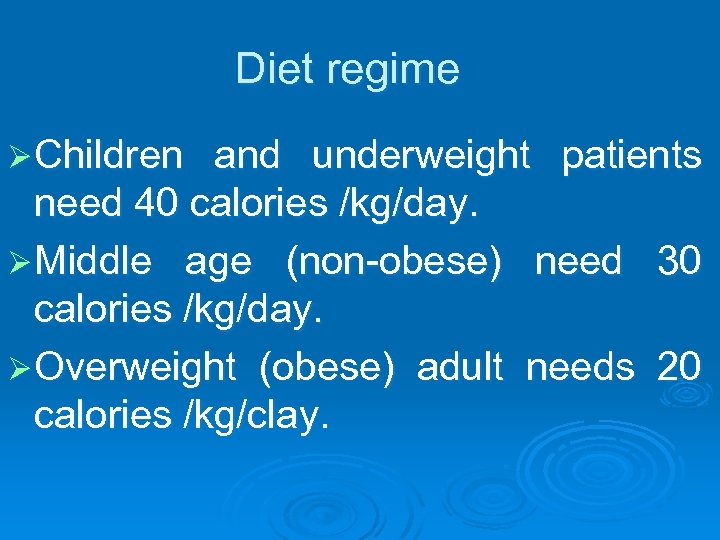 Diet regime

➢Children and underweight patients need 40 calories /kg/day.

➢Middle age (non-obese) need 30 calories /kg/day.

➢Overweight (obese) adult needs 20 calories /kg/clay.